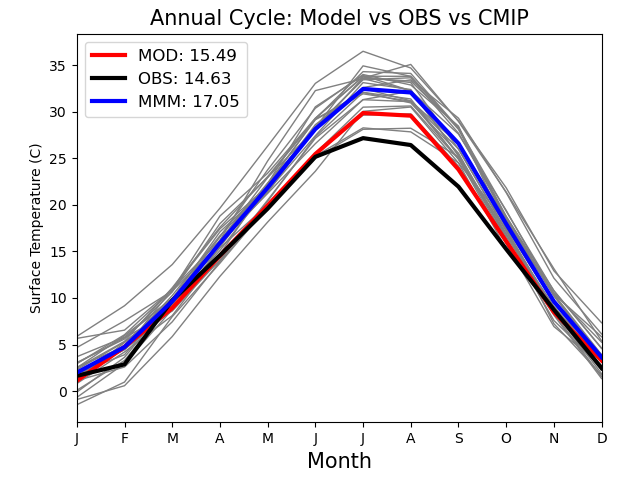 Annual Cycle: Model vs OBS vs CMIP

MOD: 15.49
OBS: 14.63
MMM: 17.05

Surface Temperature (C)

35
30
25
20
15
10
5
0

J F M A M J J A S O N D

Month